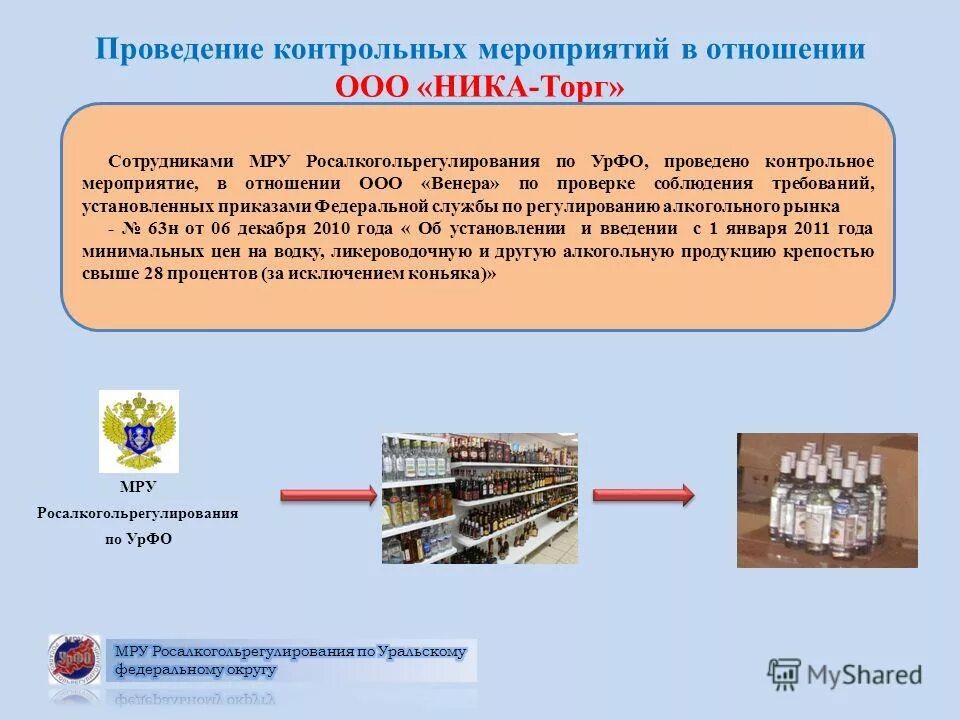 Проведение контрольных мероприятий в отношении
ООО «НИКА-Торг»

Сотрудниками МРУ Росалкогольрегулирования по УрФО, проведено контрольное мероприятие, в отношении ООО «Венера» по проверке соблюдения требований, установленных приказами Федеральной службы по регулированию алкогольного рынка

- № 63н от 06 декабря 2010 года « Об установлении и введении с 1 января 2011 года минимальных цен на водку, ликероводочную и другую алкогольную продукцию крепостью свыше 28 процентов (за исключением коньяка)»

МРУ
Росалкогольрегулирования
по УрФО

МРУ Росалкогольрегулирования по Уральскому федеральному округу

MyShared